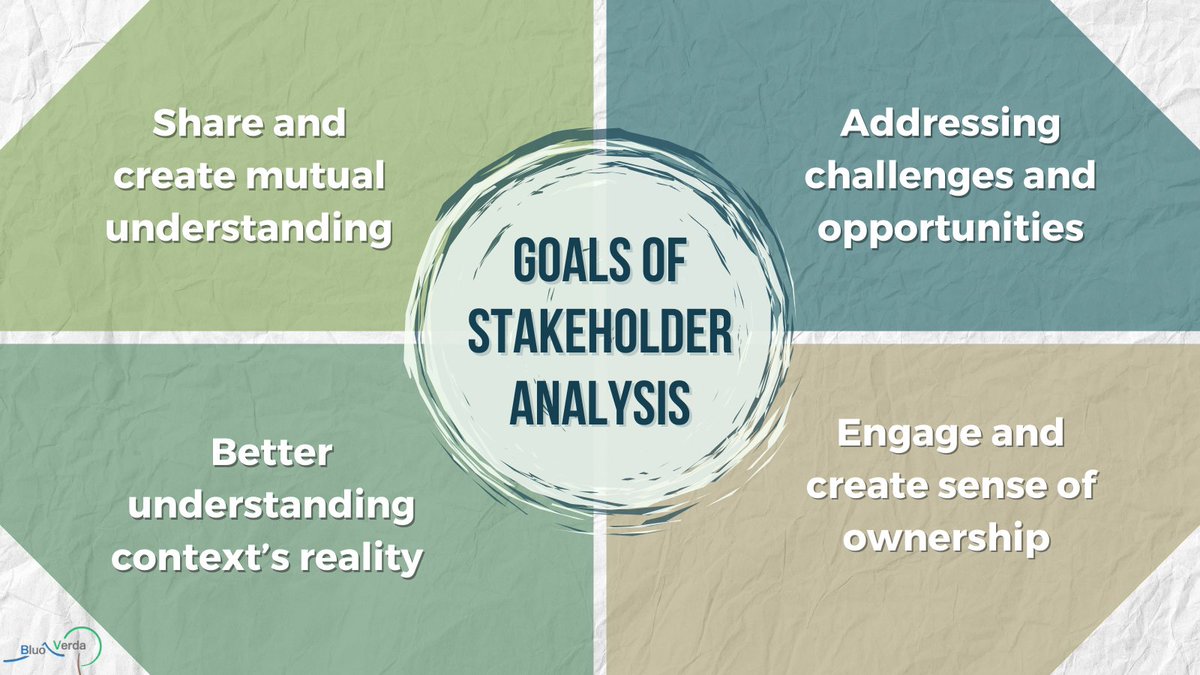 Share and create mutual understanding

Addressing challenges and opportunities

GOALS OF STAKEHOLDER ANALYSIS

Better understanding context's reality

Engage and create sense of ownership

Bluo Verda